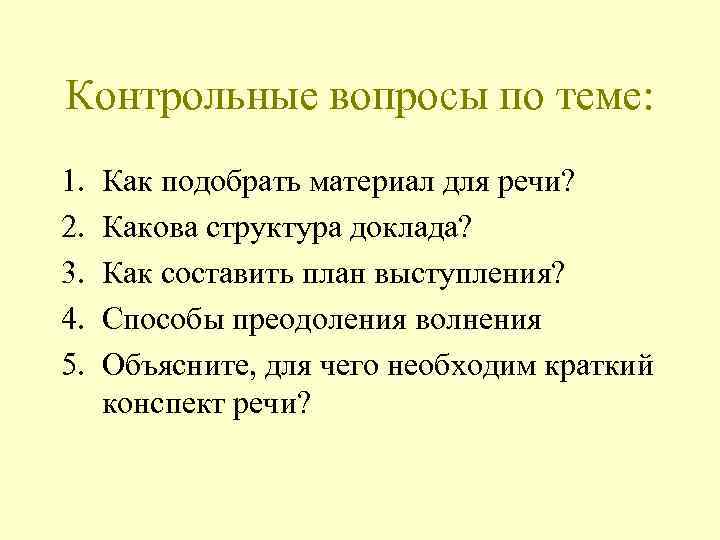 Контрольные вопросы по теме:

1. Как подобрать материал для речи?
2. Какова структура доклада?
3. Как составить план выступления?
4. Способы преодоления волнения
5. Объясните, для чего необходим краткий конспект речи?